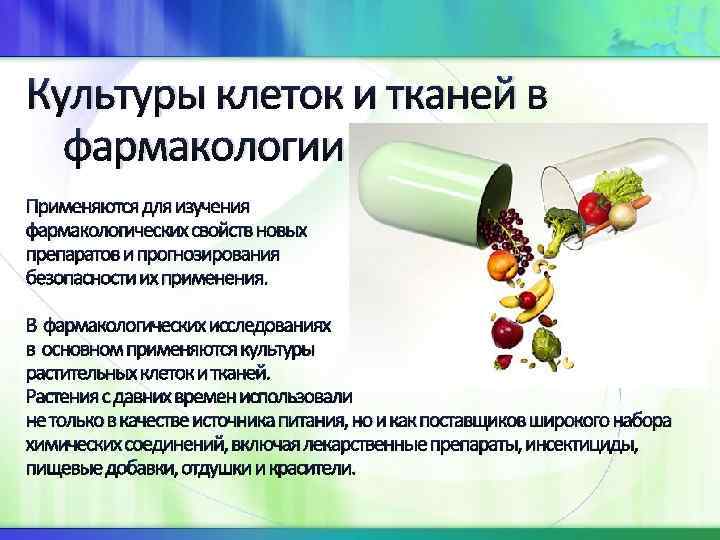 Культуры клеток и тканей в фармакологии

Применяются для изучения фармакологических свойств новых препаратов и прогнозирования безопасности их применения.

В фармакологических исследованиях в основном применяются культуры растительных клеток и тканей.
Растения с давних времен использовали не только в качестве источника питания, но и как поставщиков широкого набора химических соединений, включая лекарственные препараты, инсектициды, пищевые добавки, отдушки и красители.